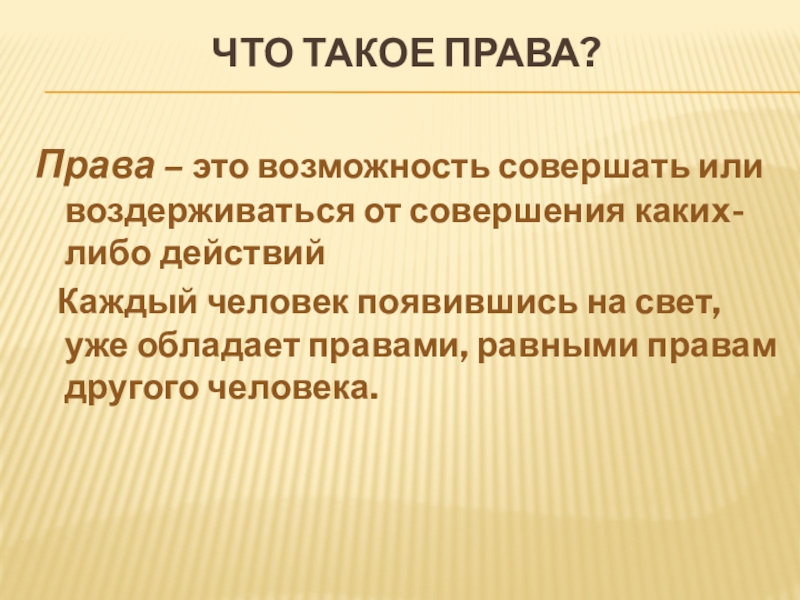 ЧТО ТАКОЕ ПРАВА?

Права – это возможность совершать или воздерживаться от совершения каких-либо действий

Каждый человек появившись на свет, уже обладает правами, равными правам другого человека.